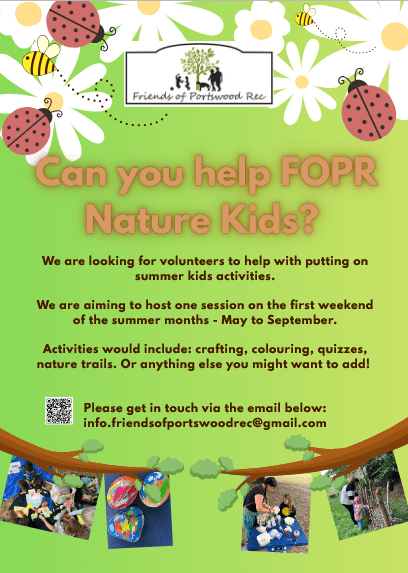 Friends of Portswood Rec

Can you help FOPR Nature Kids?

We are looking for volunteers to help with putting on summer kids activities.

We are aiming to host one session on the first weekend of the summer months - May to September.

Activities would include: crafting, colouring, quizzes, nature trails. Or anything else you might want to add!

Please get in touch via the email below: info.friendsofportswoodrec@gmail.com